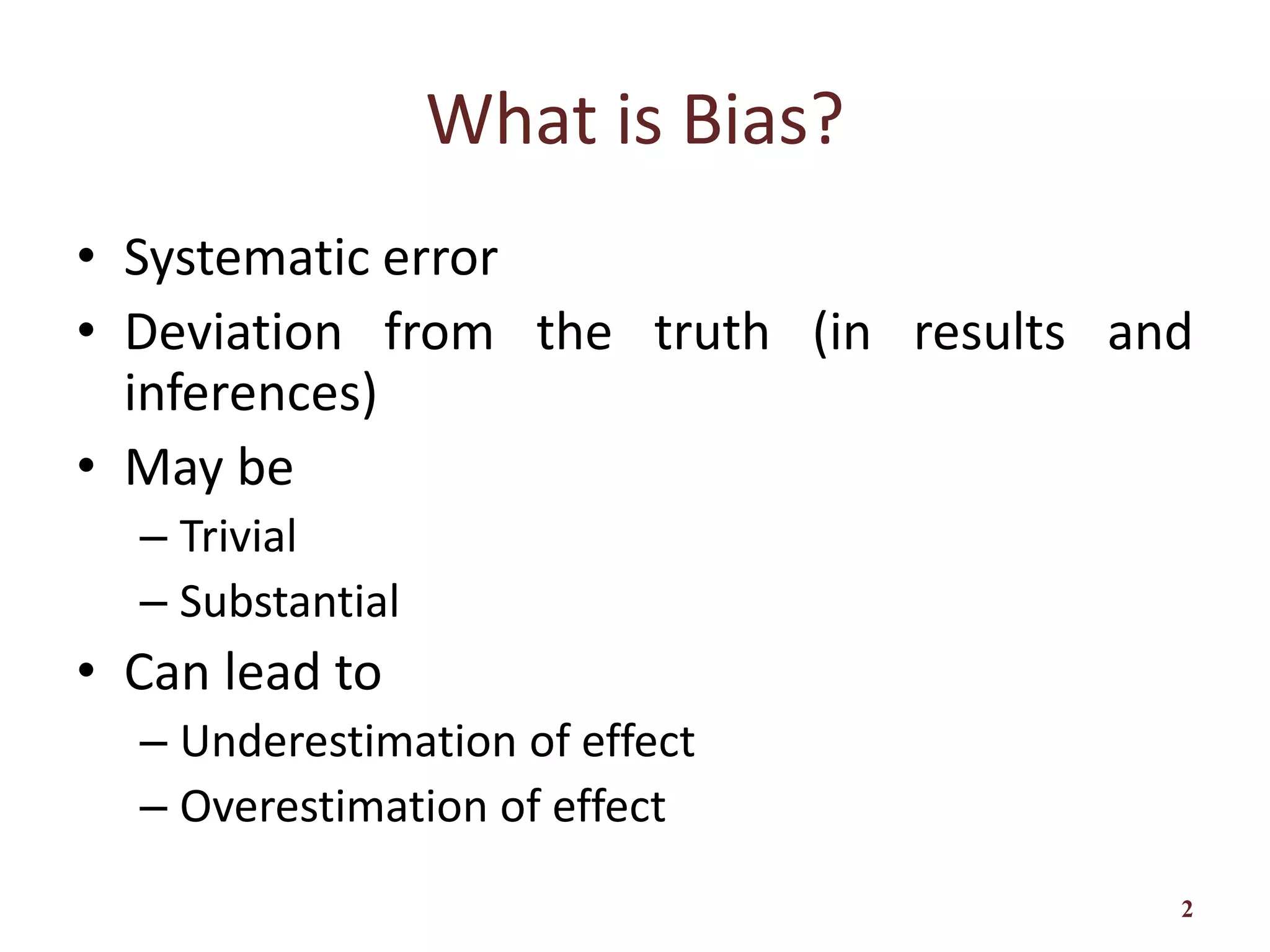 What is Bias?

• Systematic error
• Deviation from the truth (in results and inferences)
• May be
– Trivial
– Substantial
• Can lead to
– Underestimation of effect
– Overestimation of effect

2